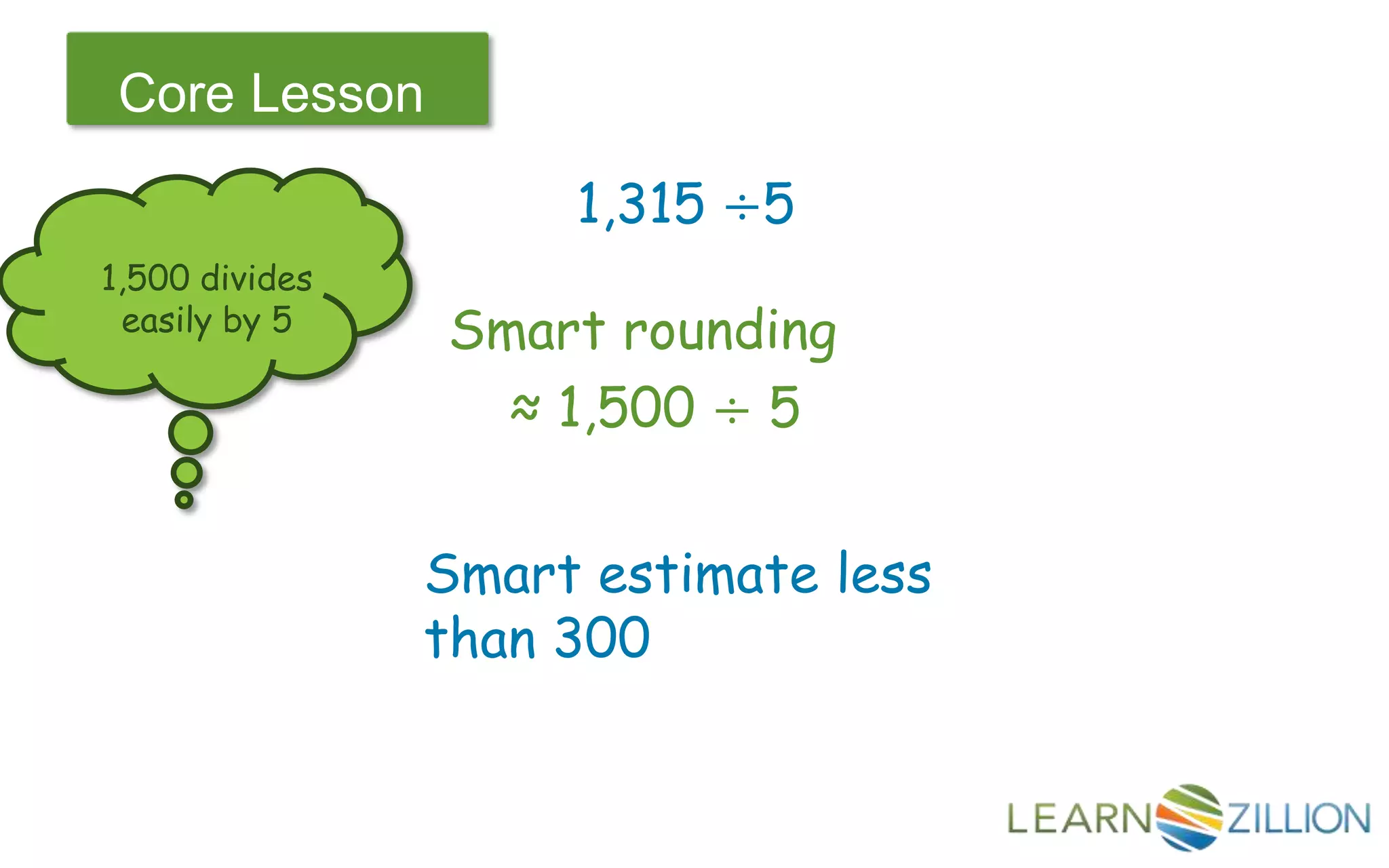 Core Lesson

1,500 divides easily by 5

$1,315 \div 5$

Smart rounding

$\approx 1,500 \div 5$

Smart estimate less than 300

LEARNZILLION